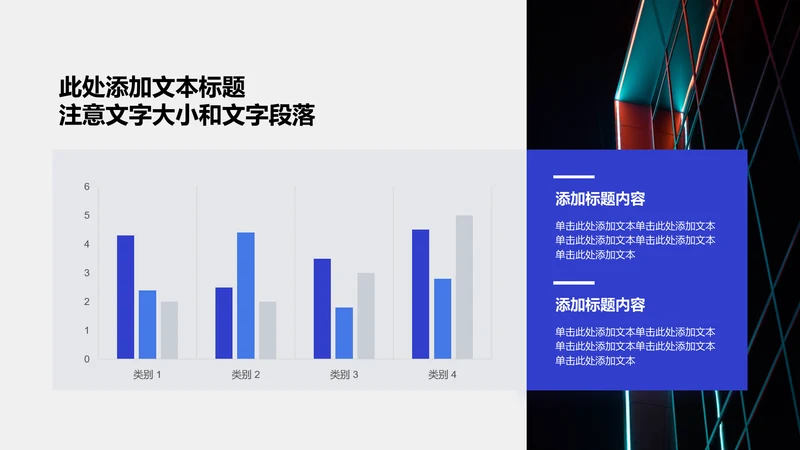 此处添加文本标题
注意文字大小和文字段落

6
5
4
3
2
1
0
类别 1
类别 2
类别 3
类别 4

添加标题内容

单击此处添加文本单击此处添加文本单击此处添加文本单击此处添加文本单击此处添加文本

添加标题内容

单击此处添加文本单击此处添加文本单击此处添加文本单击此处添加文本单击此处添加文本